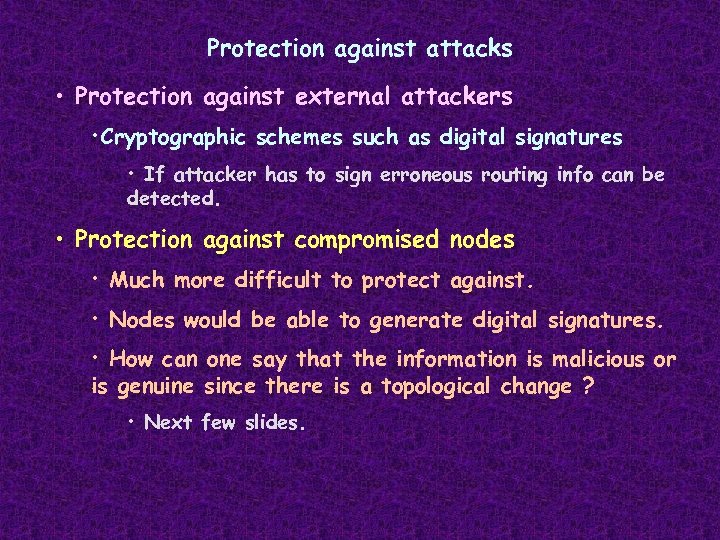 Protection against attacks

• Protection against external attackers

•Cryptographic schemes such as digital signatures

• If attacker has to sign erroneous routing info can be detected.

• Protection against compromised nodes

• Much more difficult to protect against.

• Nodes would be able to generate digital signatures.

• How can one say that the information is malicious or is genuine since there is a topological change ?

• Next few slides.